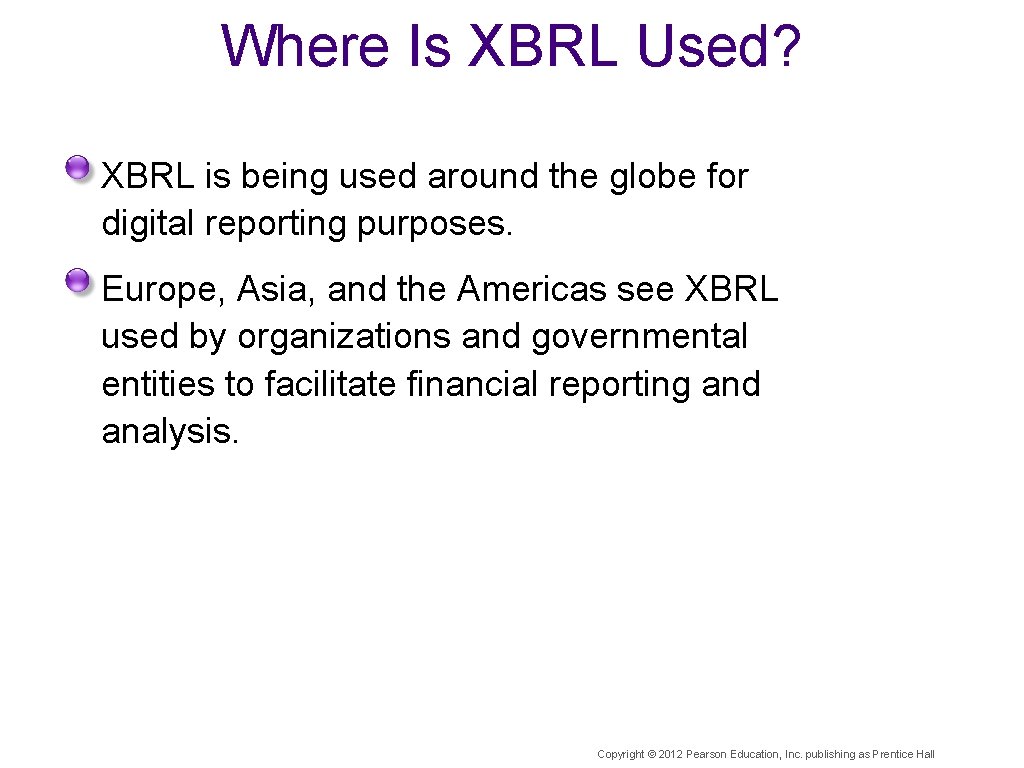 Where Is XBRL Used?

XBRL is being used around the globe for digital reporting purposes.

Europe, Asia, and the Americas see XBRL used by organizations and governmental entities to facilitate financial reporting and analysis.

Copyright © 2012 Pearson Education, Inc. publishing as Prentice Hall